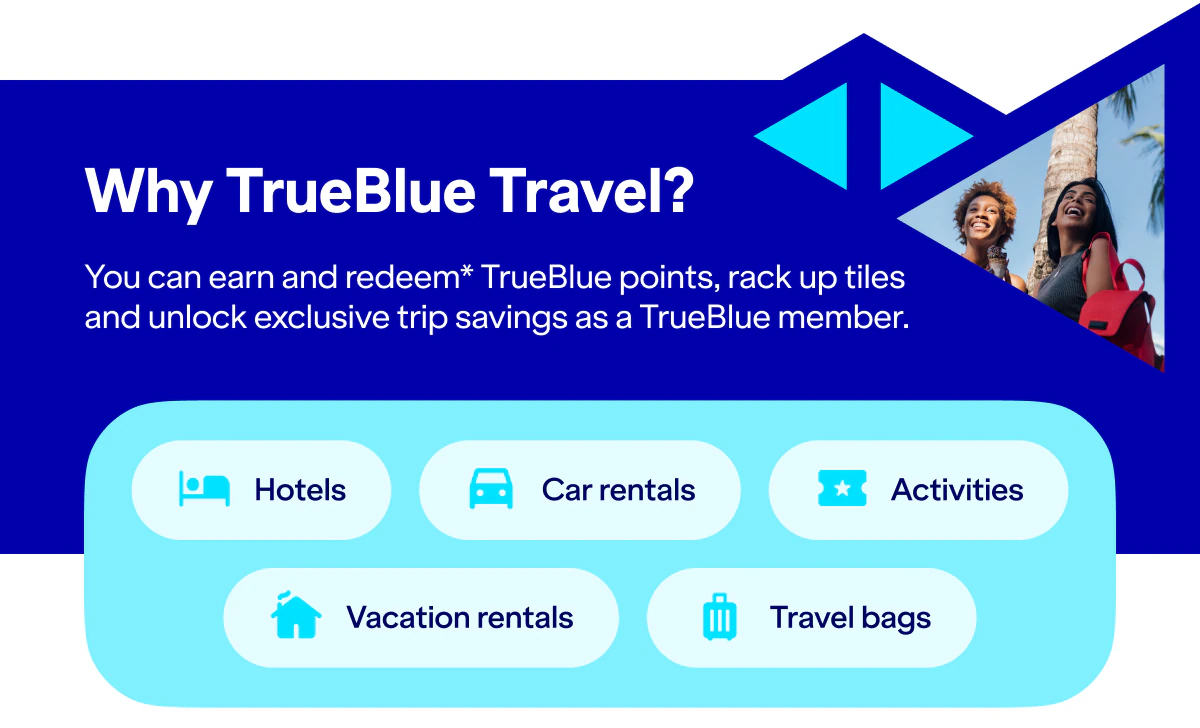 Why TrueBlue Travel?

You can earn and redeem* TrueBlue points, rack up tiles and unlock exclusive trip savings as a TrueBlue member.

Hotels

Car rentals

Activities

Vacation rentals

Travel bags